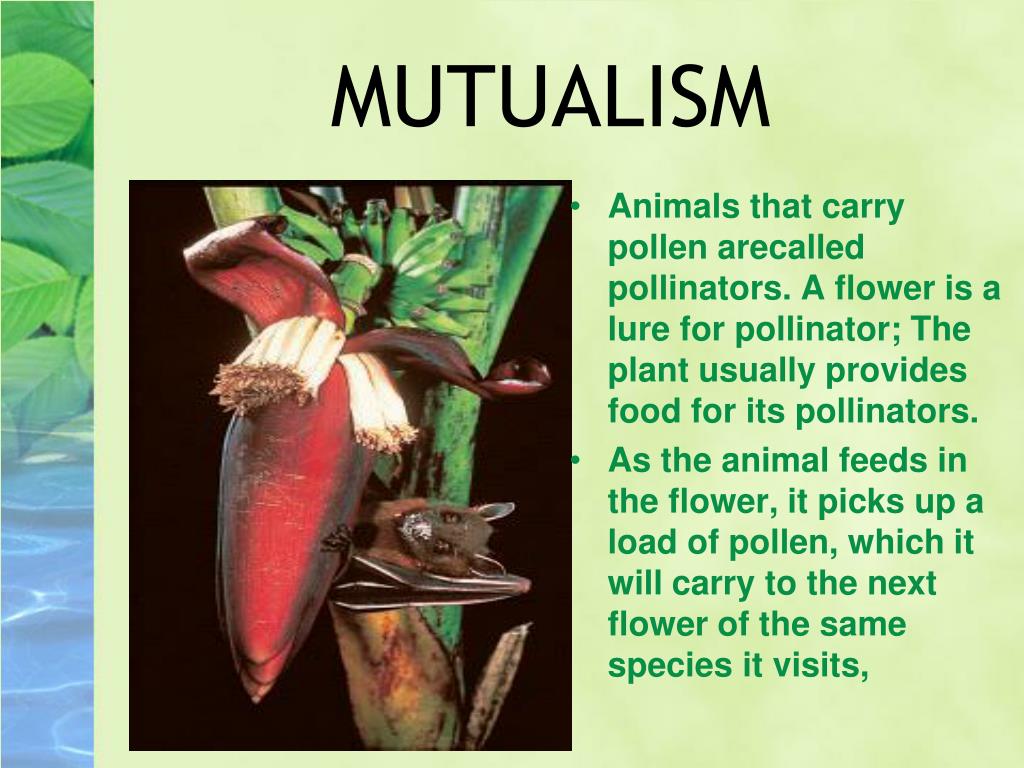 MUTUALISM

• Animals that carry pollen arecalled pollinators. A flower is a lure for pollinator; The plant usually provides food for its pollinators.

• As the animal feeds in the flower, it picks up a load of pollen, which it will carry to the next flower of the same species it visits,